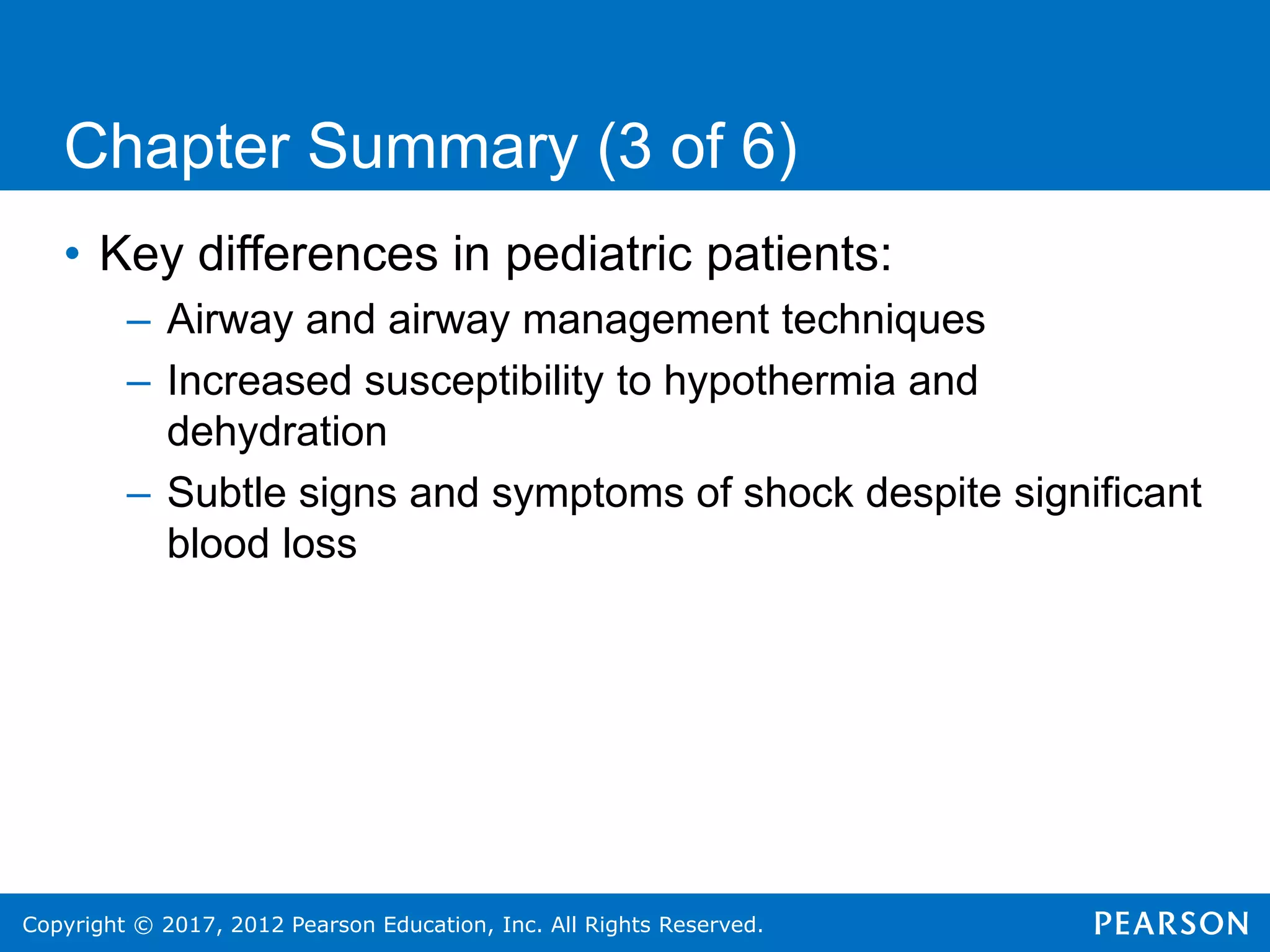 Chapter Summary (3 of 6)

• Key differences in pediatric patients:

– Airway and airway management techniques

– Increased susceptibility to hypothermia and dehydration

– Subtle signs and symptoms of shock despite significant blood loss

Copyright © 2017, 2012 Pearson Education, Inc. All Rights Reserved.

PEARSON